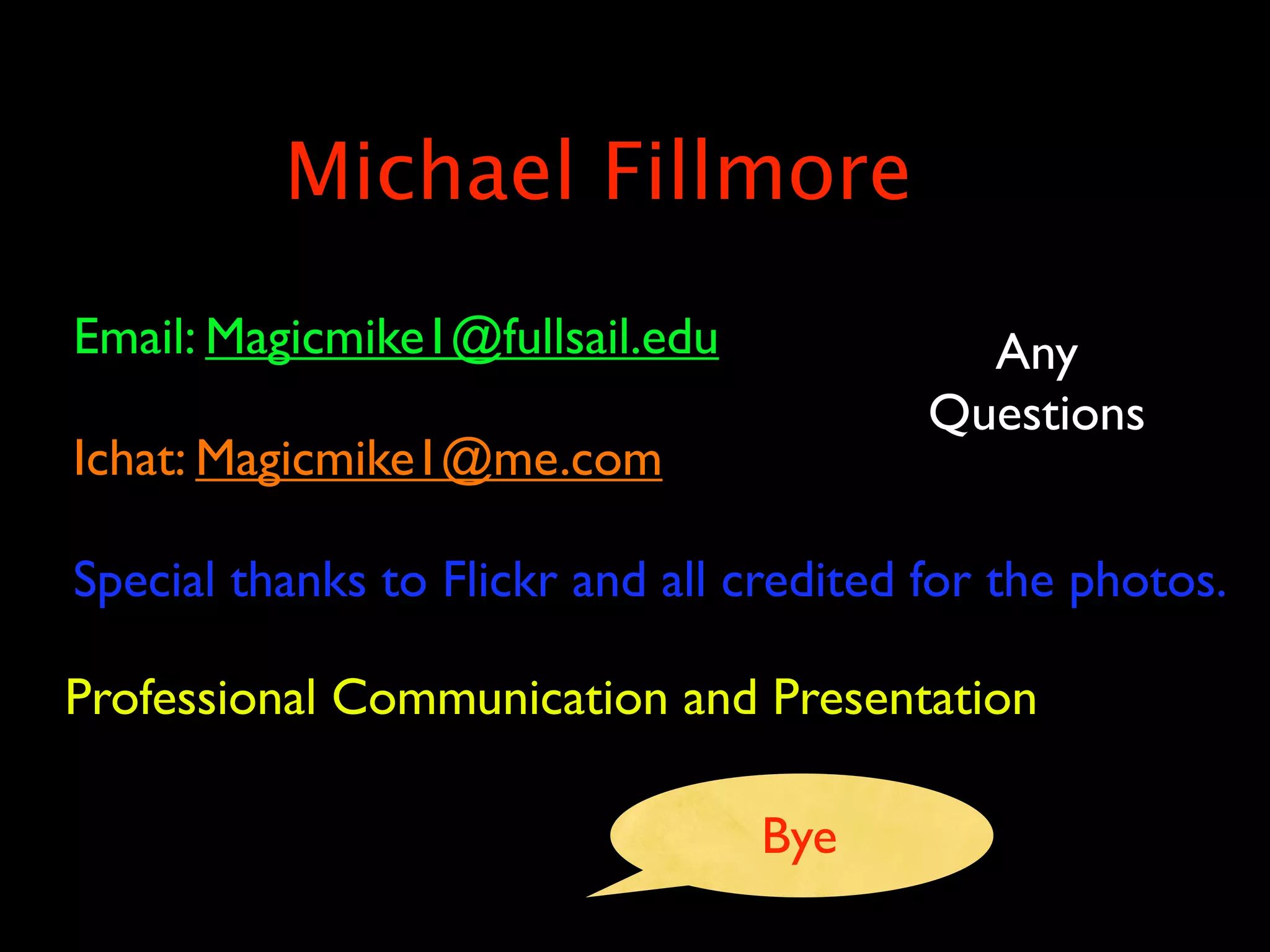 Michael Fillmore

Email: Magicmike1@fullsail.edu

Any Questions

Ichat: Magicmike1@me.com

Special thanks to Flickr and all credited for the photos.

Professional Communication and Presentation

Bye